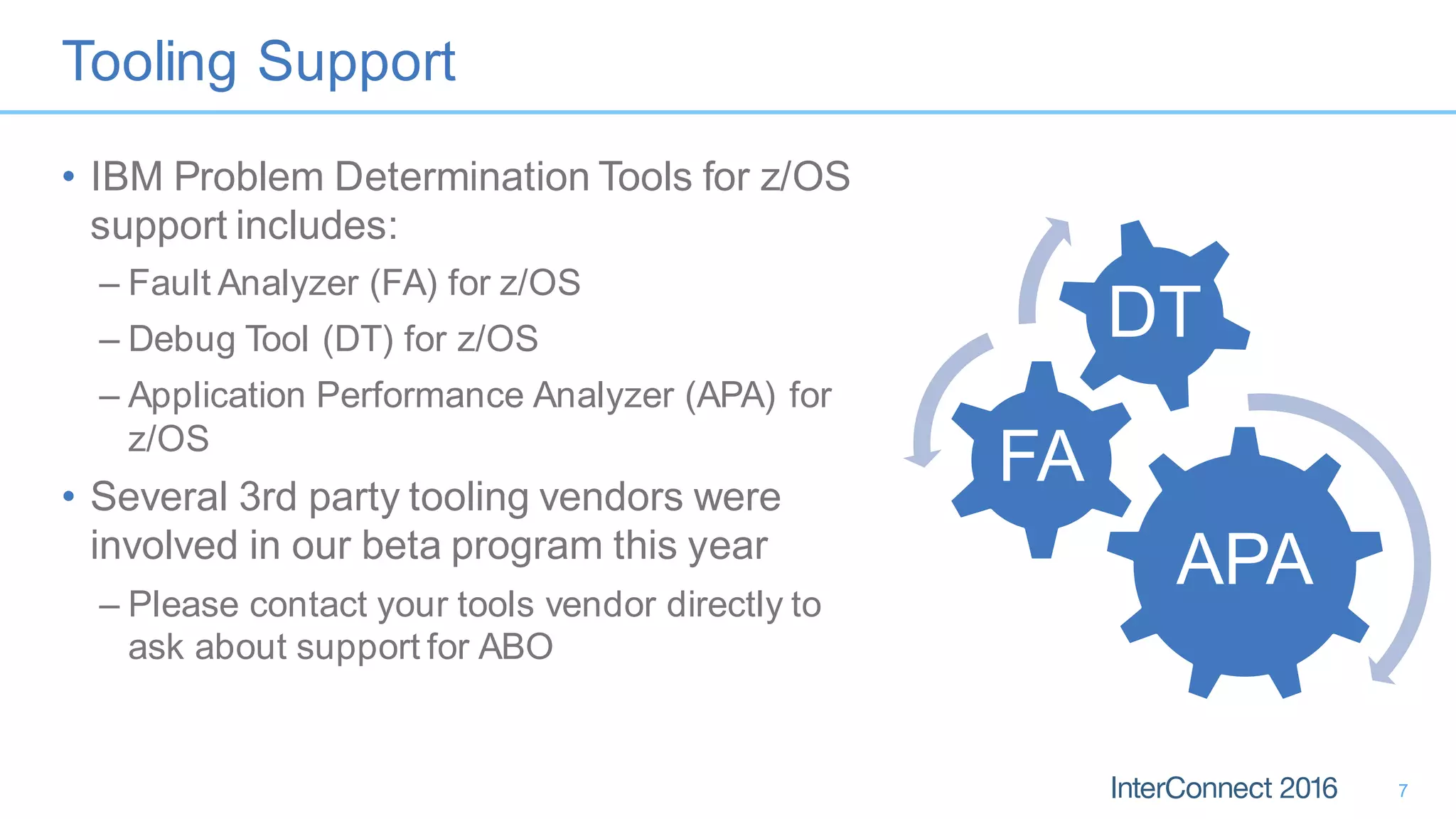 Tooling Support

• IBM Problem Determination Tools for z/OS support includes:

– Fault Analyzer (FA) for z/OS

– Debug Tool (DT) for z/OS

– Application Performance Analyzer (APA) for z/OS

• Several 3rd party tooling vendors were involved in our beta program this year

– Please contact your tools vendor directly to ask about support for ABO

DT

FA

APA

InterConnect 2016

7